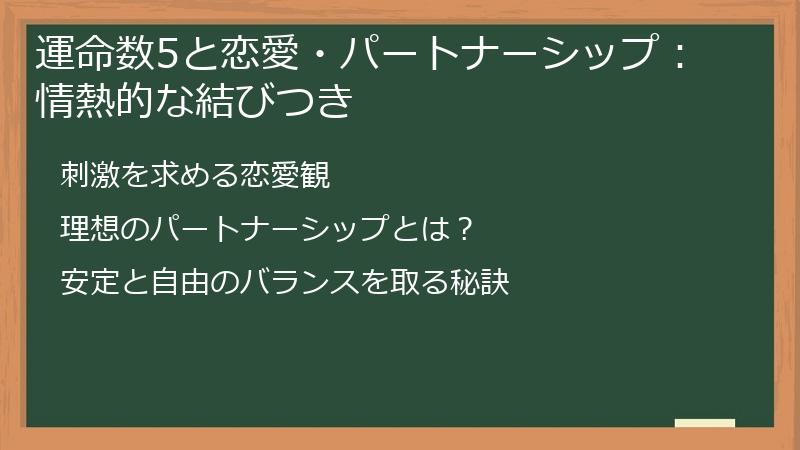 運命数5と恋愛・パートナーシップ：情熱的な結びつき

刺激を求める恋愛観

理想のパートナーシップとは？

安定と自由のバランスを取る秘訣